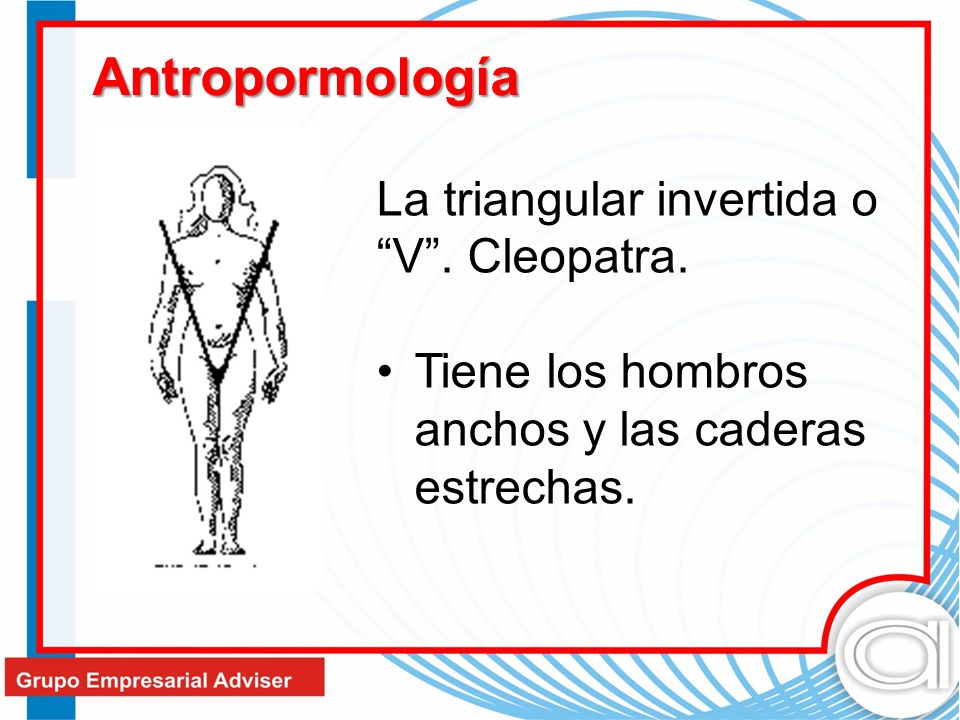 Antropormología

La triangular invertida o “V”. Cleopatra.

• Tiene los hombros anchos y las caderas estrechas.

Grupo Empresarial Adviser